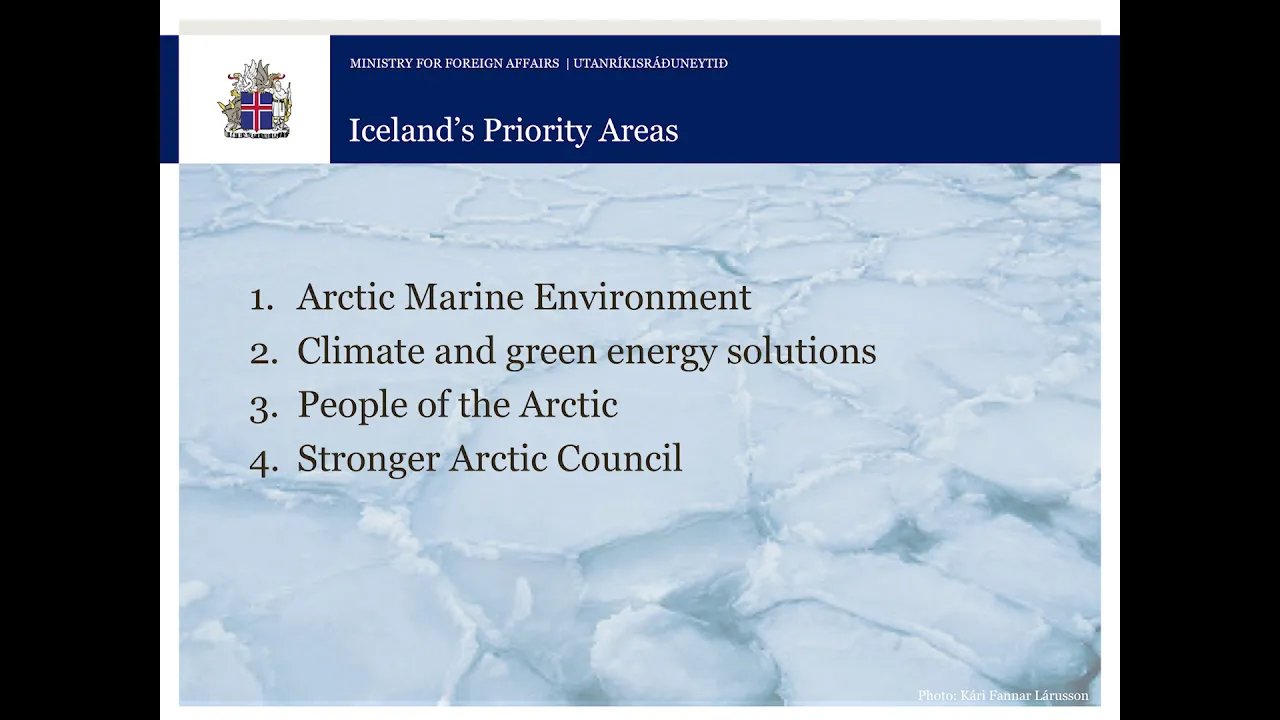 MINISTRY FOR FOREIGN AFFAIRS | UTANRÍKISRÁÐUNEYTIÐ

Iceland's Priority Areas

1. Arctic Marine Environment
2. Climate and green energy solutions
3. People of the Arctic
4. Stronger Arctic Council

Photo: Kári Fannar Lárusson